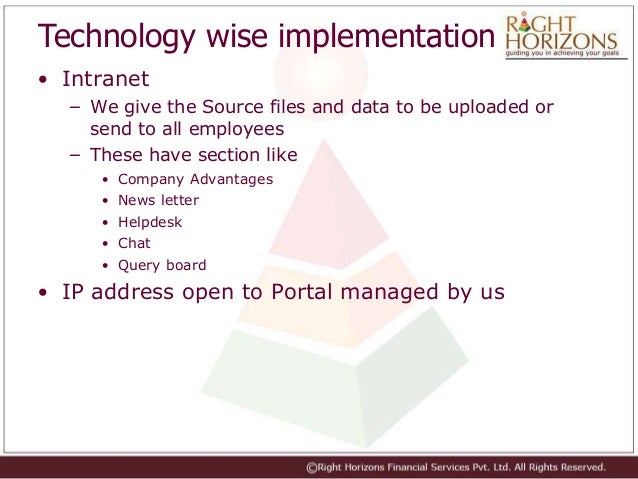 Technology wise implementation

RIGHT HORIZONS
guiding you in achieving your goals

• Intranet
– We give the Source files and data to be uploaded or send to all employees
– These have section like
• Company Advantages
• News letter
• Helpdesk
• Chat
• Query board
• IP address open to Portal managed by us

©Right Horizons Financial Services Pvt. Ltd. All Rights Reserved.